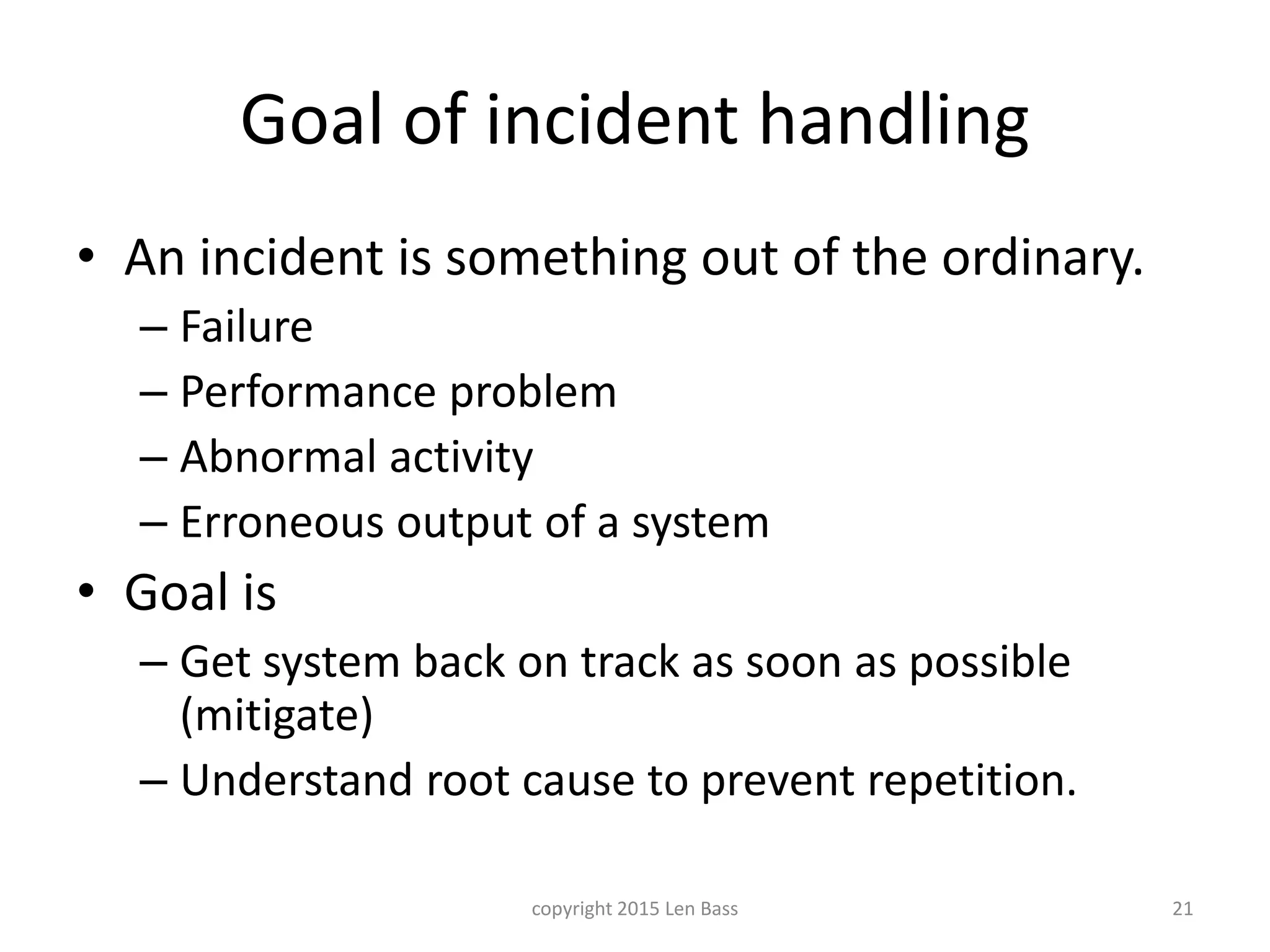 Goal of incident handling

• An incident is something out of the ordinary.
– Failure
– Performance problem
– Abnormal activity
– Erroneous output of a system

• Goal is
– Get system back on track as soon as possible (mitigate)
– Understand root cause to prevent repetition.

copyright 2015 Len Bass

21